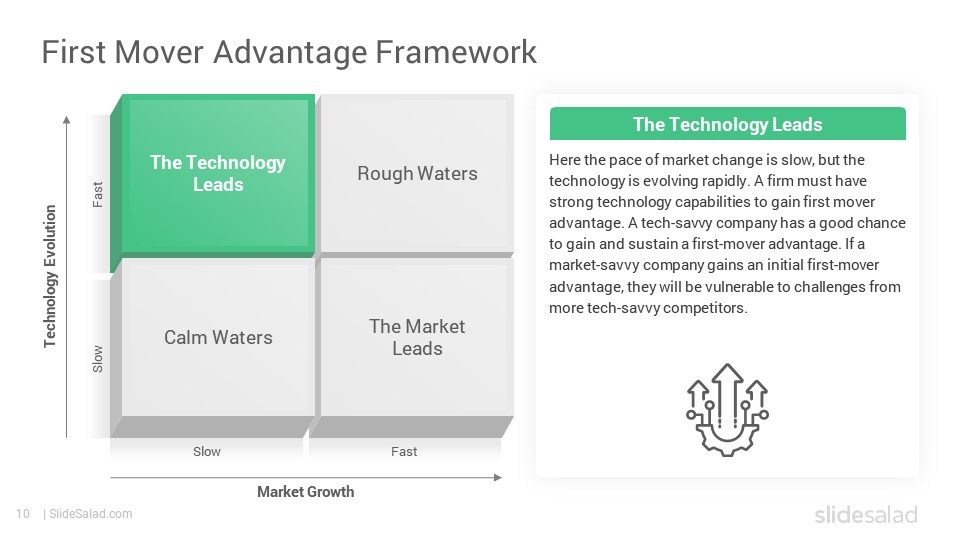 First Mover Advantage Framework

Technology Evolution

Fast

Slow

The Technology Leads

Rough Waters

Calm Waters

The Market Leads

Slow

Fast

Market Growth

The Technology Leads

Here the pace of market change is slow, but the technology is evolving rapidly. A firm must have strong technology capabilities to gain first mover advantage. A tech-savvy company has a good chance to gain and sustain a first-mover advantage. If a market-savvy company gains an initial first-mover advantage, they will be vulnerable to challenges from more tech-savvy competitors.

10 | SlideSalad.com

slidesalad